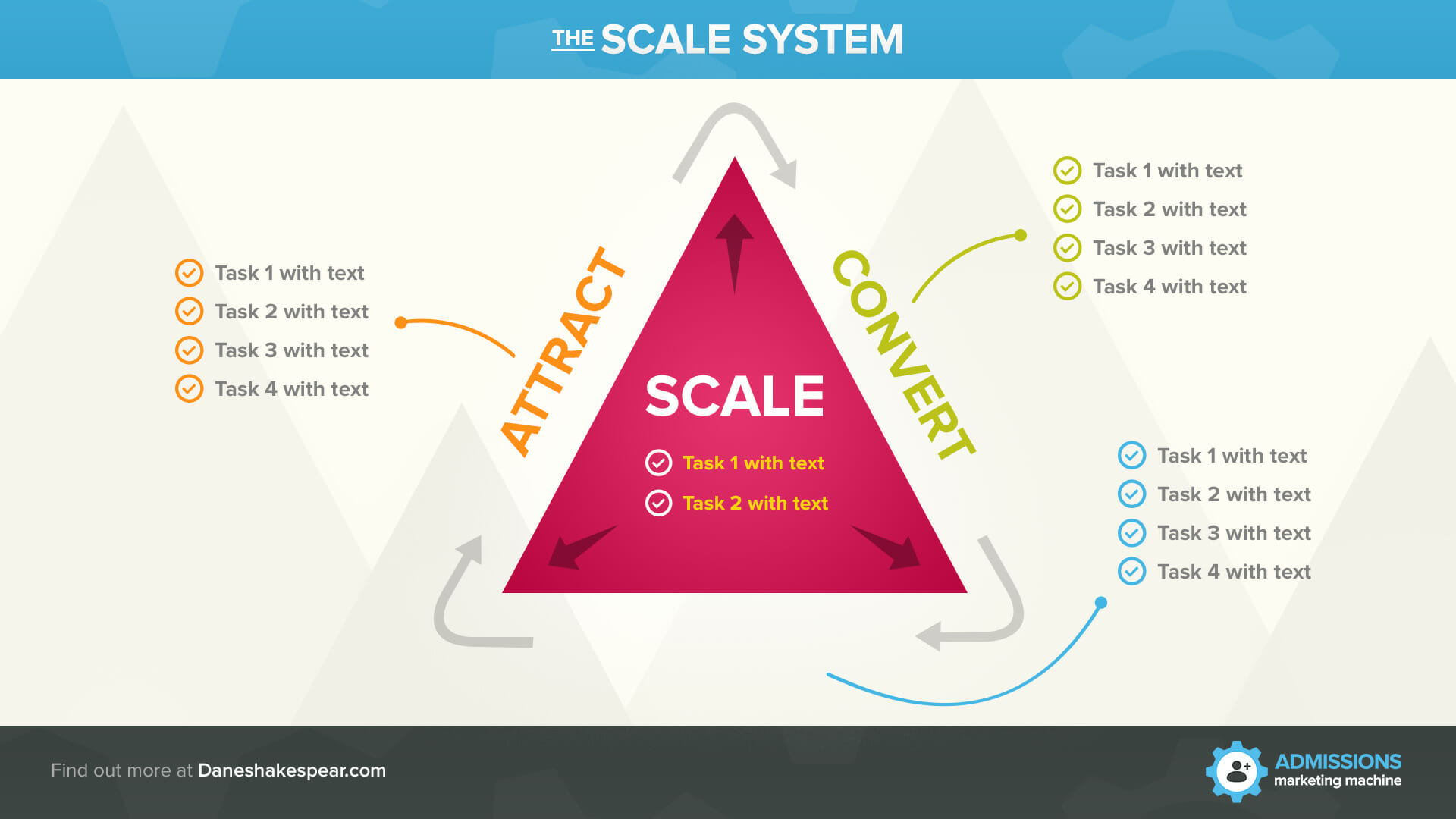 THE SCALE SYSTEM

Task 1 with text
Task 2 with text
Task 3 with text
Task 4 with text

ATTRACT

SCALE

Task 1 with text
Task 2 with text

CONVERT

Task 1 with text
Task 2 with text
Task 3 with text
Task 4 with text

Task 1 with text
Task 2 with text
Task 3 with text
Task 4 with text

Find out more at Daneshakespear.com

ADMISSIONS
marketing machine